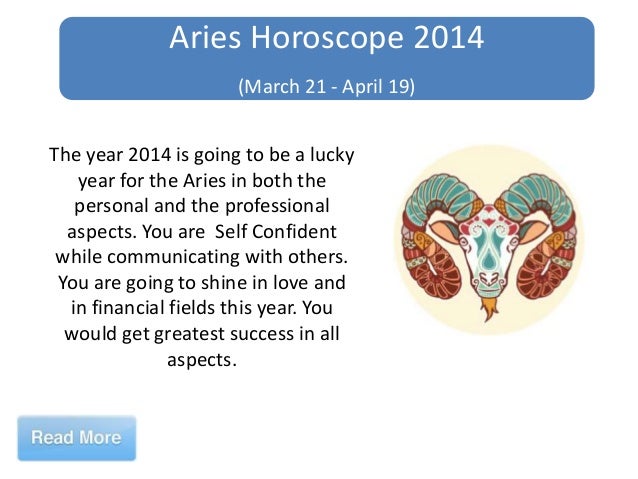 Aries Horoscope 2014

(March 21 - April 19)

The year 2014 is going to be a lucky year for the Aries in both the personal and the professional aspects. You are  Self Confident while communicating with others. You are going to shine in love and in financial fields this year. You would get greatest success in all aspects.

Read More